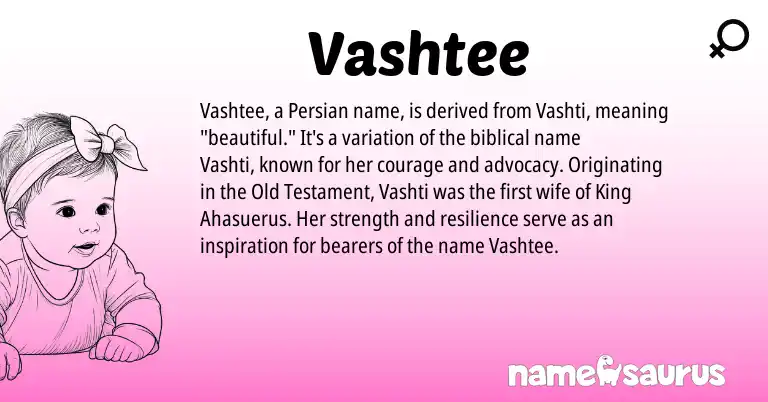 Vashtee

Vashtee, a Persian name, is derived from Vashti, meaning "beautiful." It's a variation of the biblical name Vashti, known for her courage and advocacy. Originating in the Old Testament, Vashti was the first wife of King Ahasuerus. Her strength and resilience serve as an inspiration for bearers of the name Vashtee.

namesaurus